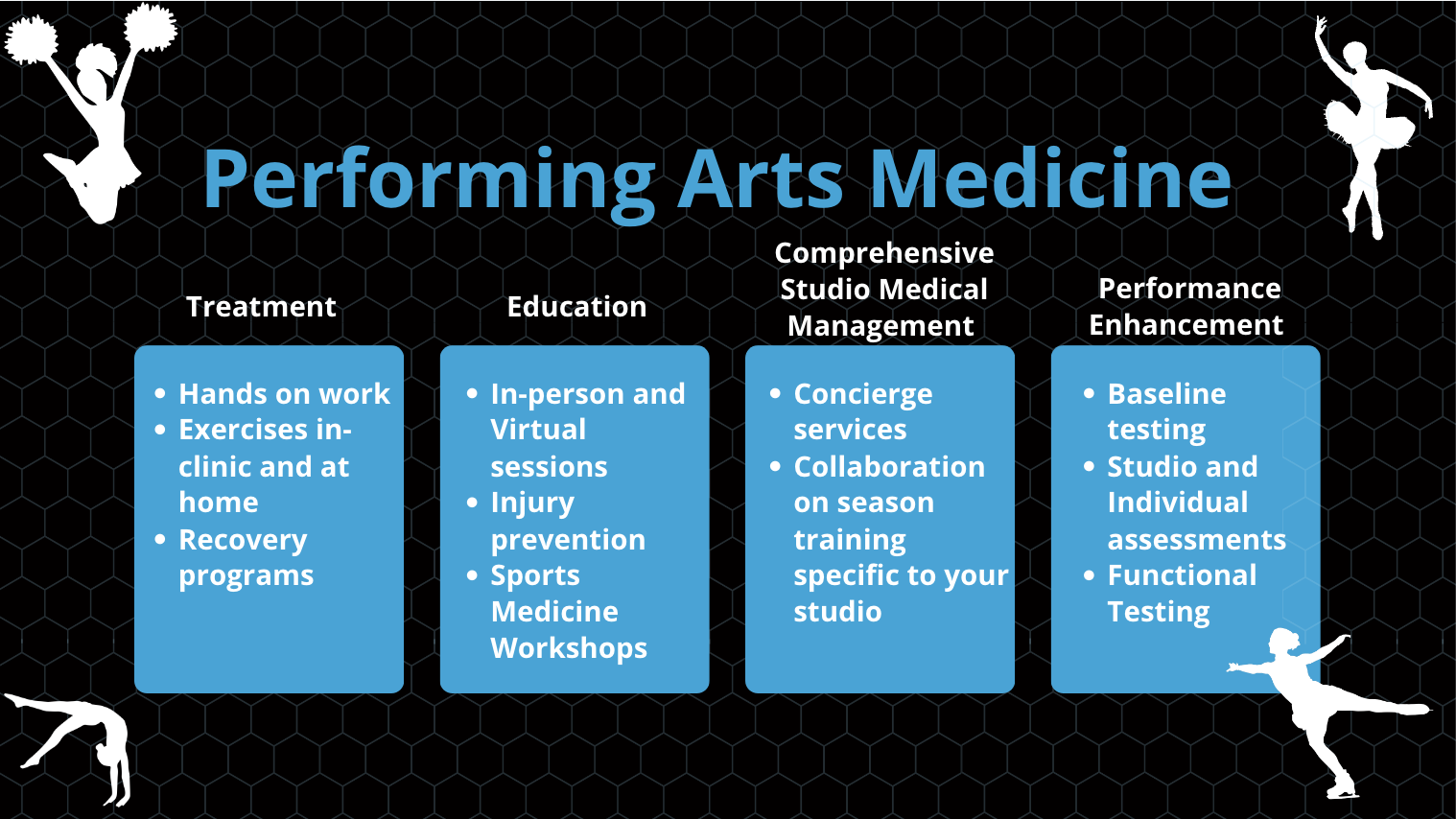 Performing Arts Medicine

Treatment

• Hands on work
• Exercises in-clinic and at home
• Recovery programs

Education

• In-person and Virtual sessions
• Injury prevention
• Sports Medicine Workshops

Comprehensive Studio Medical Management

• Concierge services
• Collaboration on season training specific to your studio

Performance Enhancement

• Baseline testing
• Studio and Individual assessments
• Functional Testing